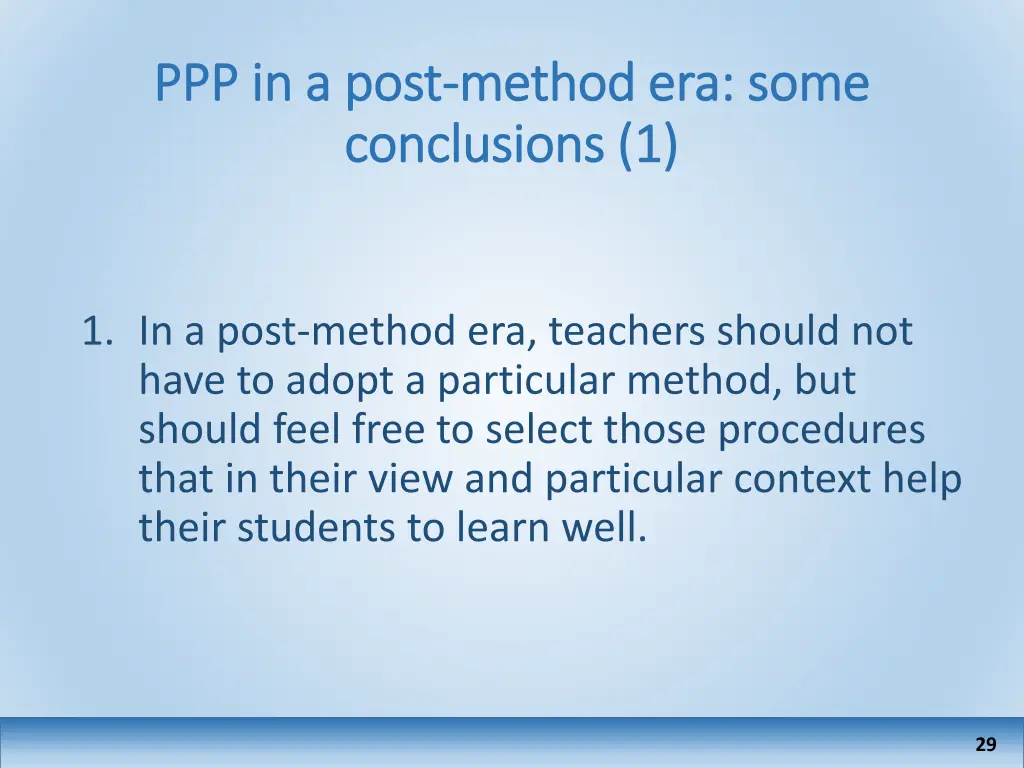 PPP in a post-method era: some conclusions (1)

1. In a post-method era, teachers should not have to adopt a particular method, but should feel free to select those procedures that in their view and particular context help their students to learn well.

29